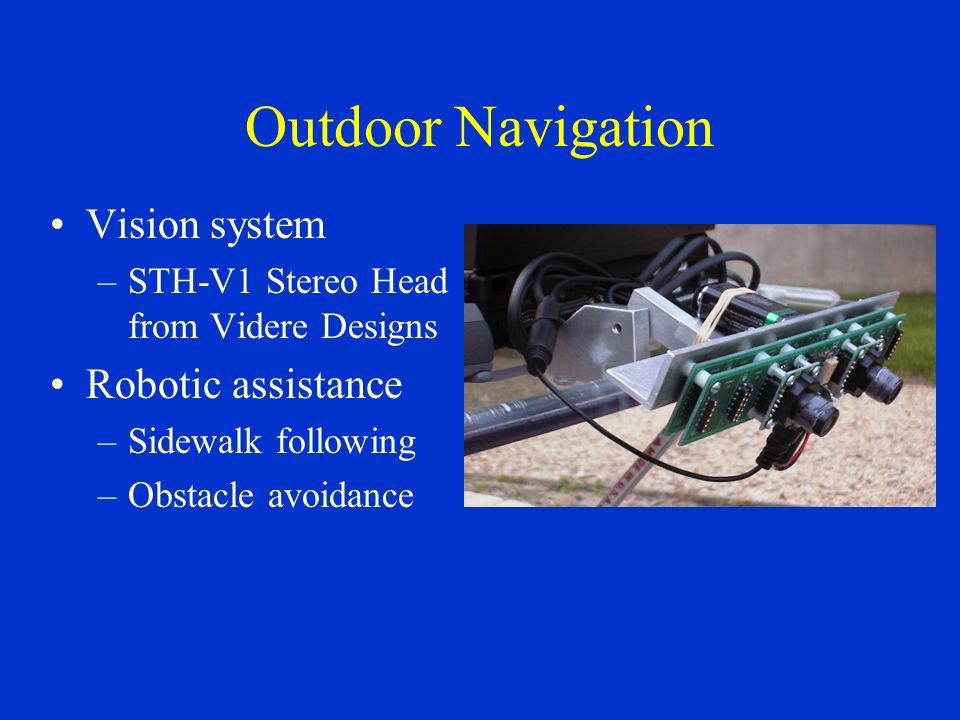 Outdoor Navigation

• Vision system
  – STH-V1 Stereo Head from Videre Designs
• Robotic assistance
  – Sidewalk following
  – Obstacle avoidance